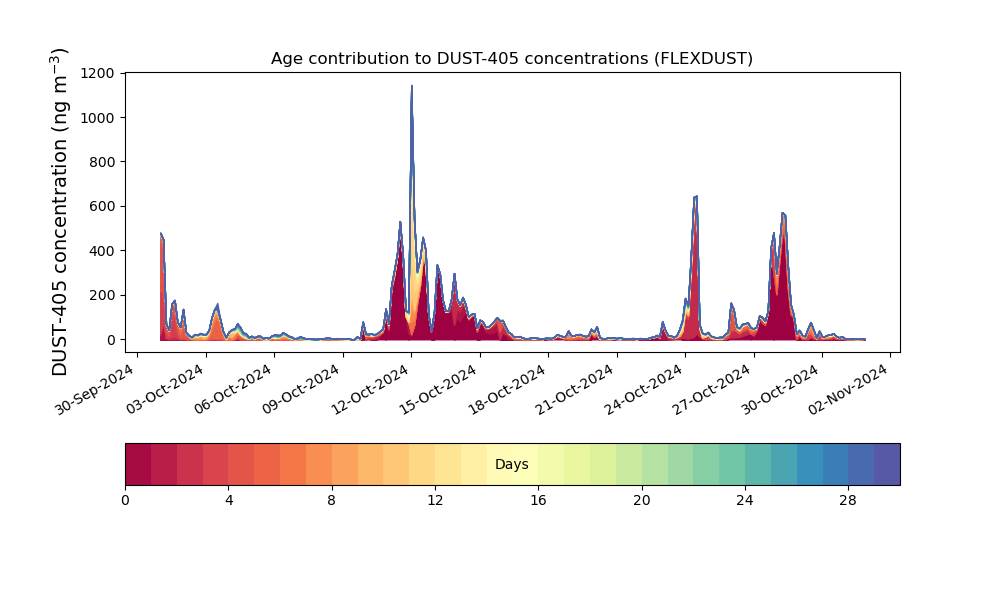 Age contribution to DUST-405 concentrations (FLEXDUST)

DUST-405 concentration (ng m$^{-3}$)

1200
1000
800
600
400
200
0

30-Sep-2024
03-Oct-2024
06-Oct-2024
09-Oct-2024
12-Oct-2024
15-Oct-2024
18-Oct-2024
21-Oct-2024
24-Oct-2024
27-Oct-2024
30-Oct-2024
02-Nov-2024

Days

0
4
8
12
16
20
24
28